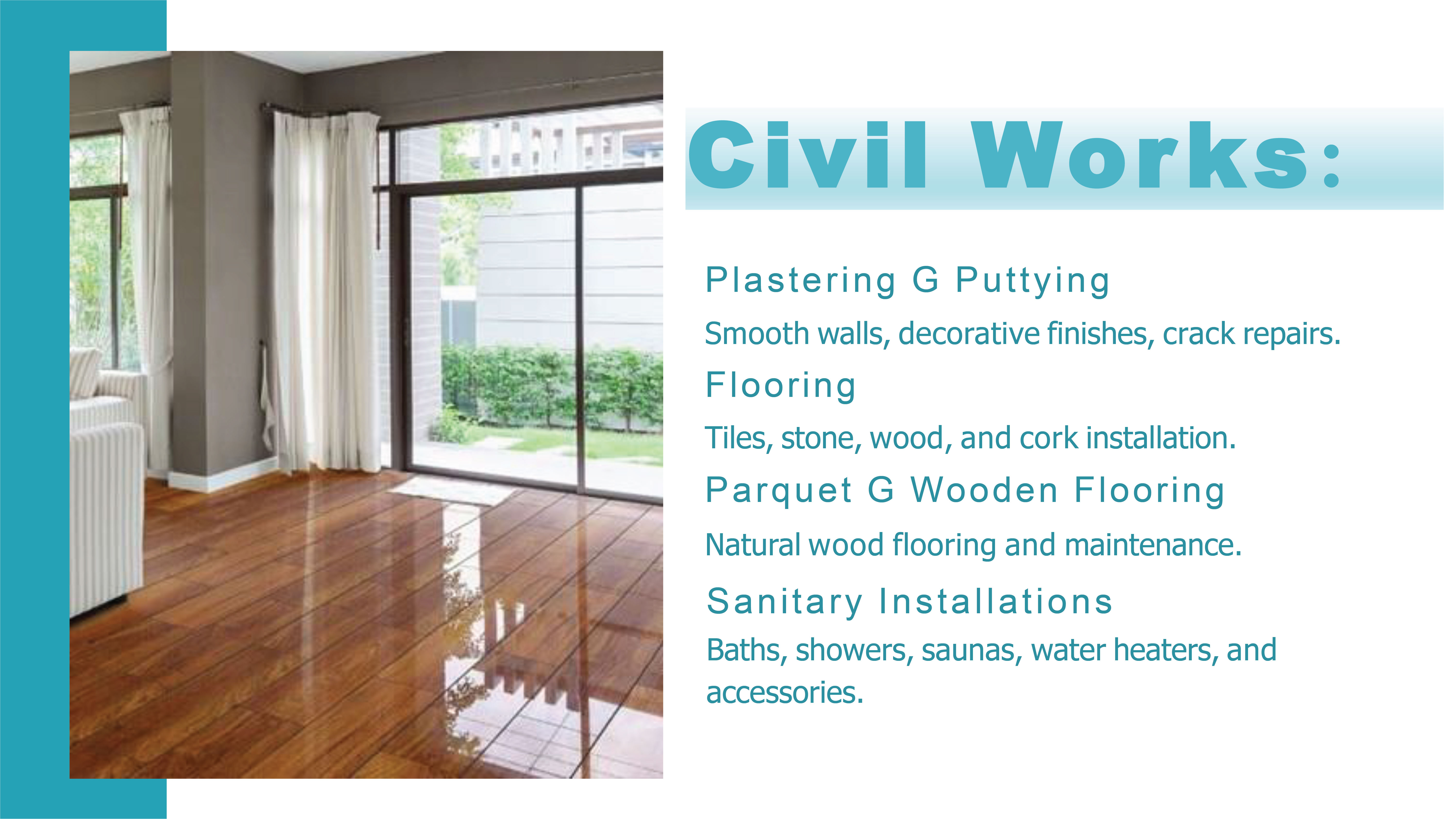 Civil Works:

Plastering G Puttying

Smooth walls, decorative finishes, crack repairs.

Flooring

Tiles, stone, wood, and cork installation.

Parquet G Wooden Flooring

Natural wood flooring and maintenance.

Sanitary Installations

Baths, showers, saunas, water heaters, and accessories.